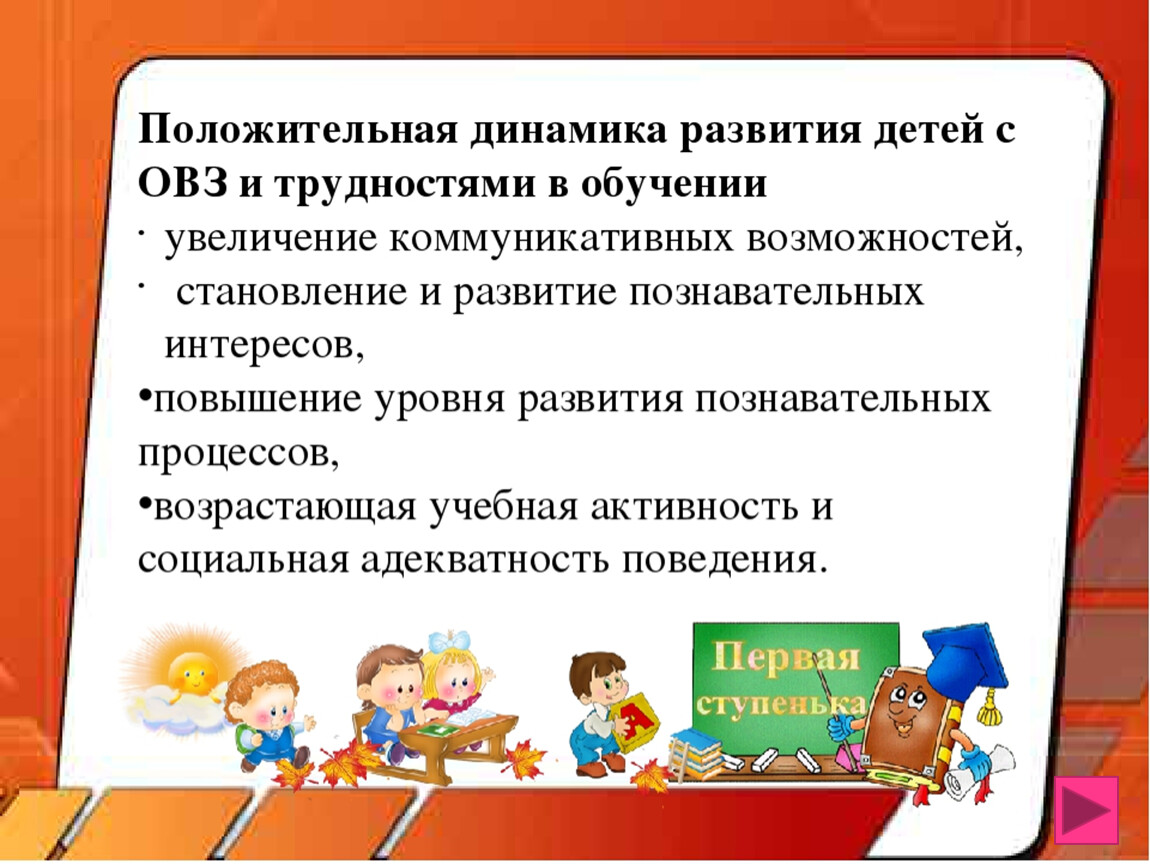 Положительная динамика развития детей с ОВЗ и трудностями в обучении

· увеличение коммуникативных возможностей,

· становление и развитие познавательных интересов,

•повышение уровня развития познавательных процессов,

•возрастающая учебная активность и социальная адекватность поведения.

Первая ступенька

А